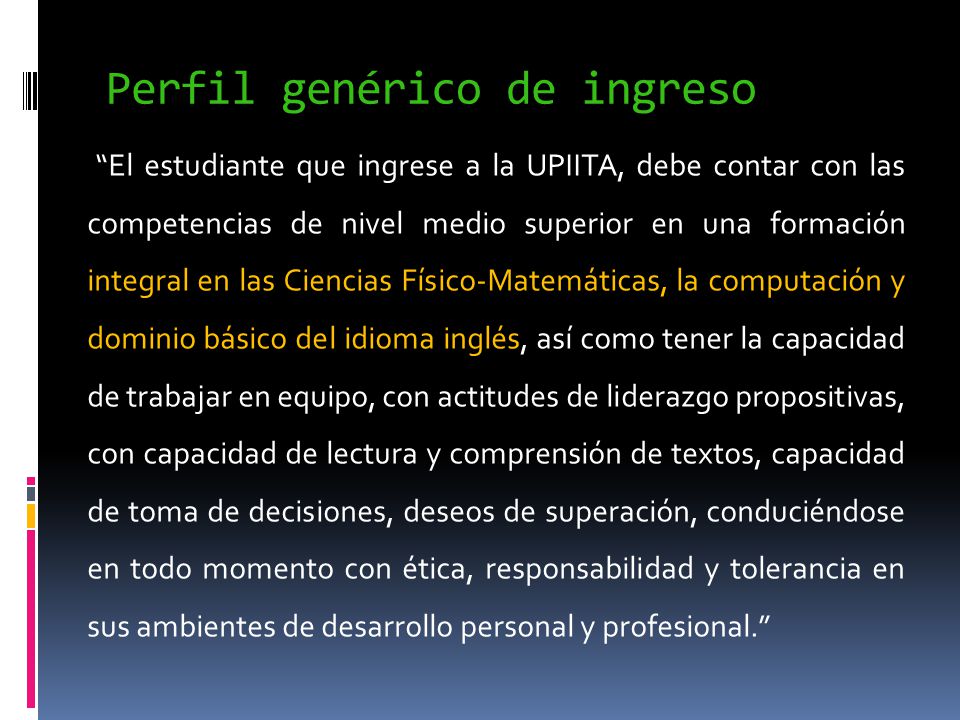 Perfil genérico de ingreso

“El estudiante que ingrese a la UPIITA, debe contar con las competencias de nivel medio superior en una formación integral en las Ciencias Físico-Matemáticas, la computación y dominio básico del idioma inglés, así como tener la capacidad de trabajar en equipo, con actitudes de liderazgo propositivas, con capacidad de lectura y comprensión de textos, capacidad de toma de decisiones, deseos de superación, conduciéndose en todo momento con ética, responsabilidad y tolerancia en sus ambientes de desarrollo personal y profesional.”